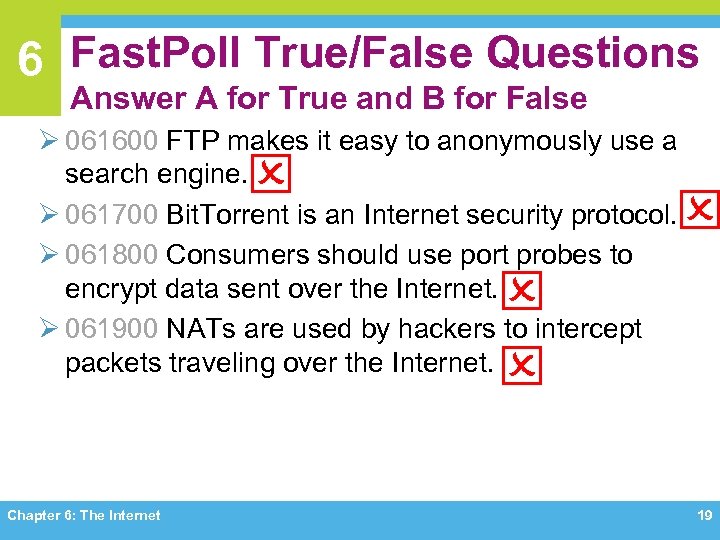 6

FastPoll True/False Questions
Answer A for True and B for False

➢ 061600 FTP makes it easy to anonymously use a search engine.
➢ 061700 BitTorrent is an Internet security protocol.
➢ 061800 Consumers should use port probes to encrypt data sent over the Internet.
➢ 061900 NATs are used by hackers to intercept packets traveling over the Internet.

Chapter 6: The Internet

19